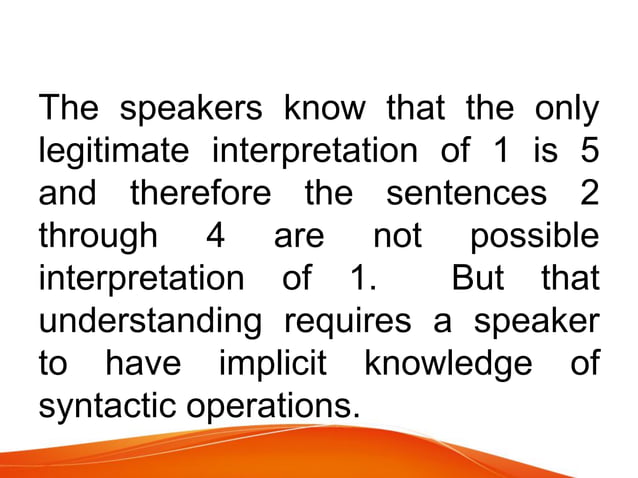 The speakers know that the only legitimate interpretation of 1 is 5 and therefore the sentences 2 through 4 are not possible interpretation of 1. But that understanding requires a speaker to have implicit knowledge of syntactic operations.